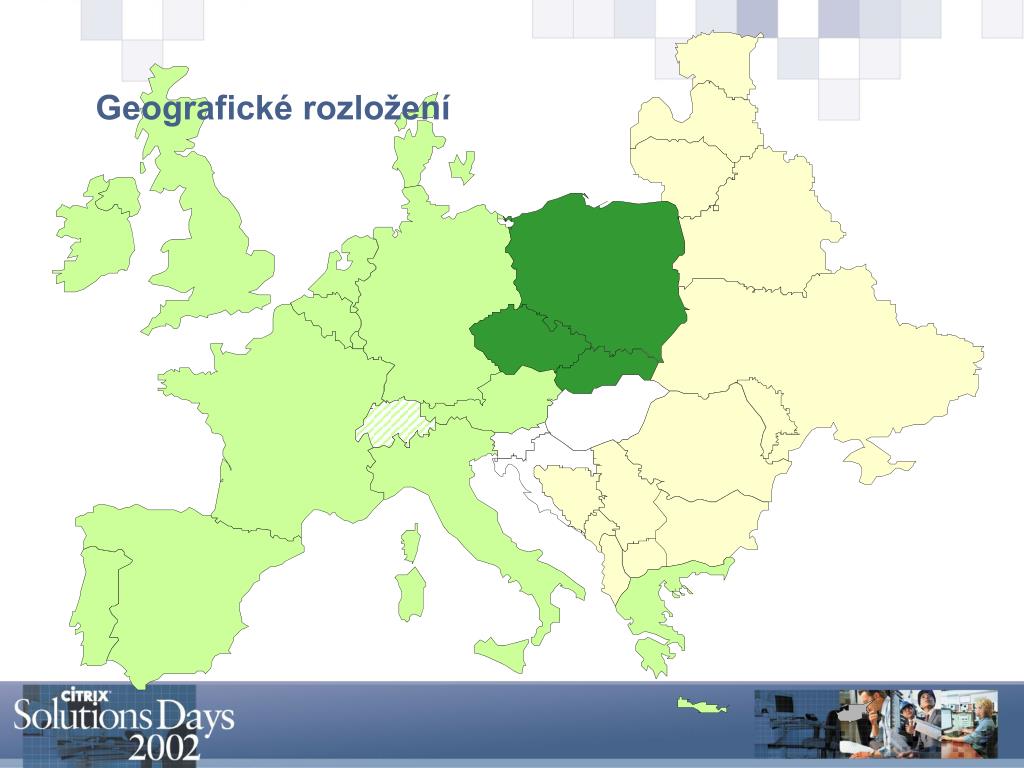 Geografické rozložení

CITRIX
Solutions Days
2002